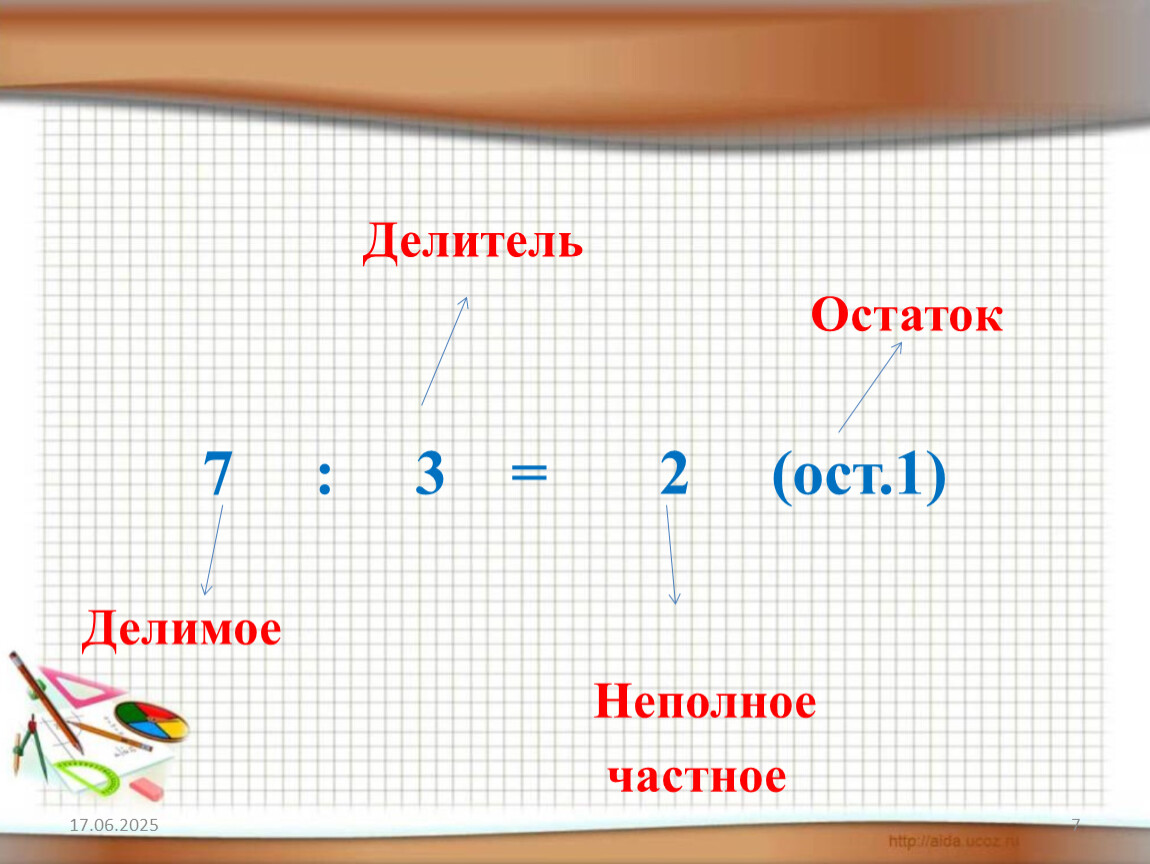 Делитель

Остаток

7 : 3 = 2 (ост.1)

Делимое

Неполное частное

17.06.2025

7

http://aida.ucoz.ru